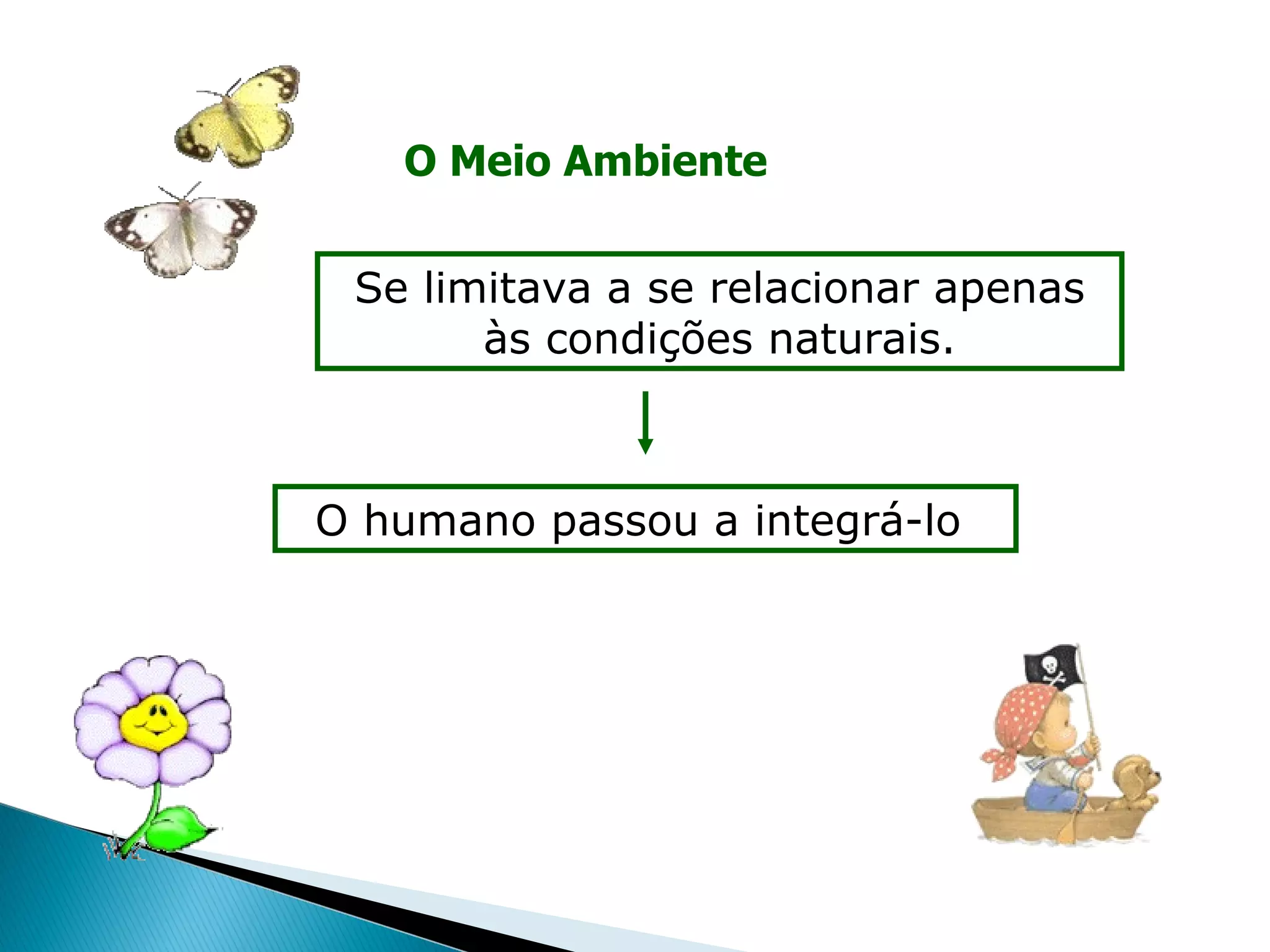 O Meio Ambiente

Se limitava a se relacionar apenas às condições naturais.

O humano passou a integrá-lo